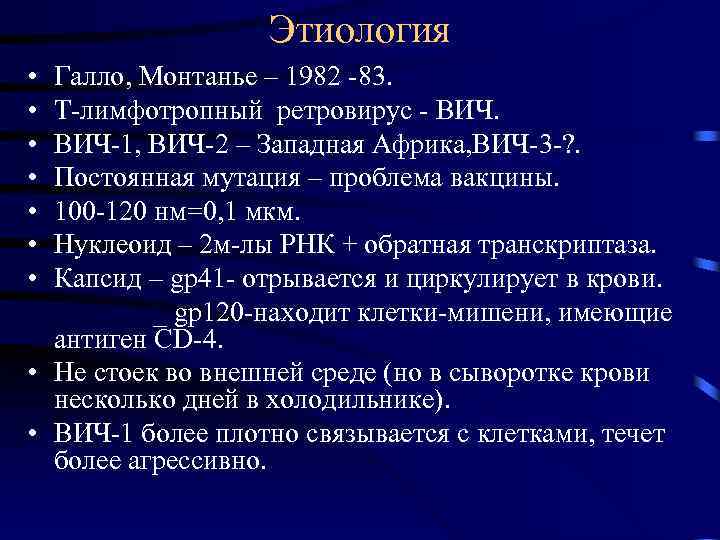 Этиология

• Галло, Монтанье – 1982 -83.
• Т-лимфотропный ретровирус - ВИЧ.
• ВИЧ-1, ВИЧ-2 – Западная Африка,ВИЧ-3-?.
• Постоянная мутация – проблема вакцины.
• 100-120 нм=0,1 мкм.
• Нуклеоид – 2м-лы РНК + обратная транскриптаза.
• Капсид – gp41- отрывается и циркулирует в крови.
_gp120-находит клетки-мишени, имеющие антиген CD-4.
• Не стоек во внешней среде (но в сыворотке крови несколько дней в холодильнике).
• ВИЧ-1 более плотно связывается с клетками, течет более агрессивно.